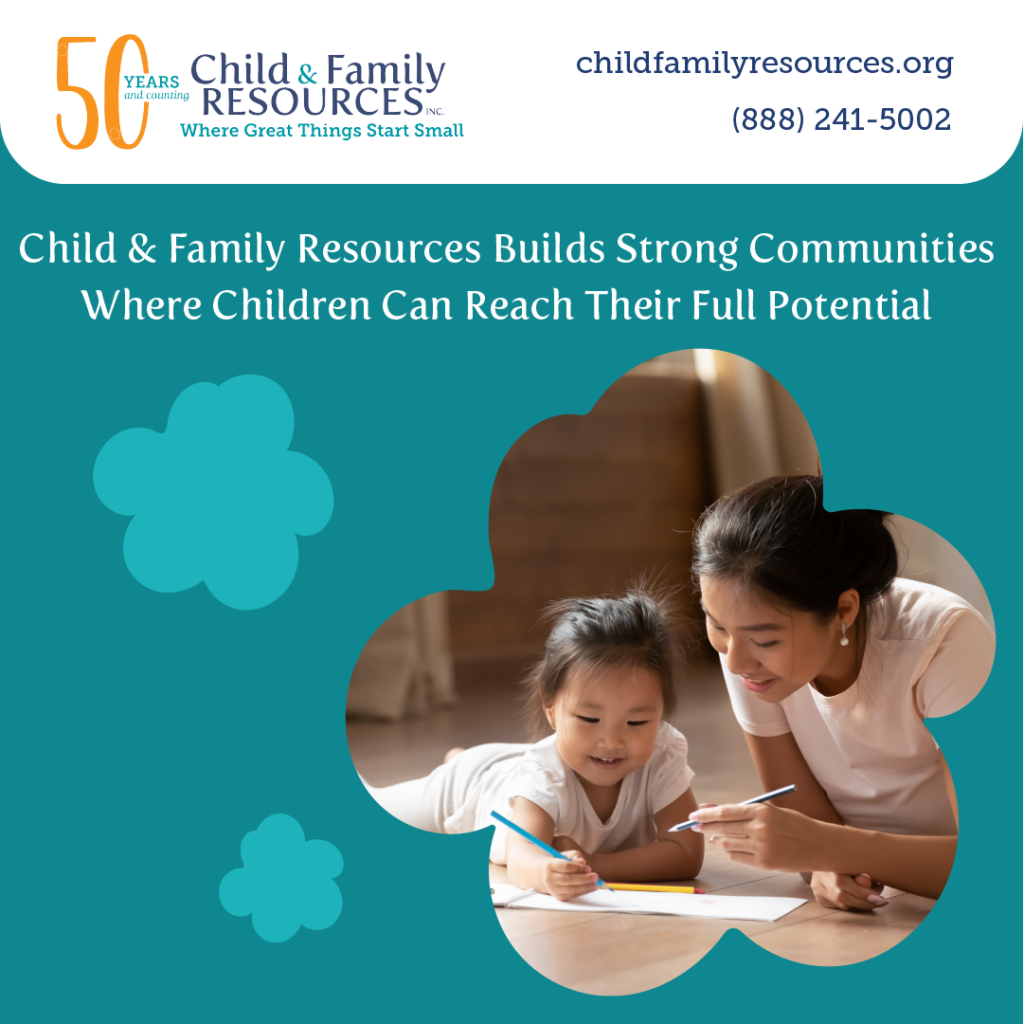 50 YEARS and counting Child & Family RESOURCES INC.
Where Great Things Start Small

childfamilyresources.org

(888) 241-5002

Child & Family Resources Builds Strong Communities Where Children Can Reach Their Full Potential